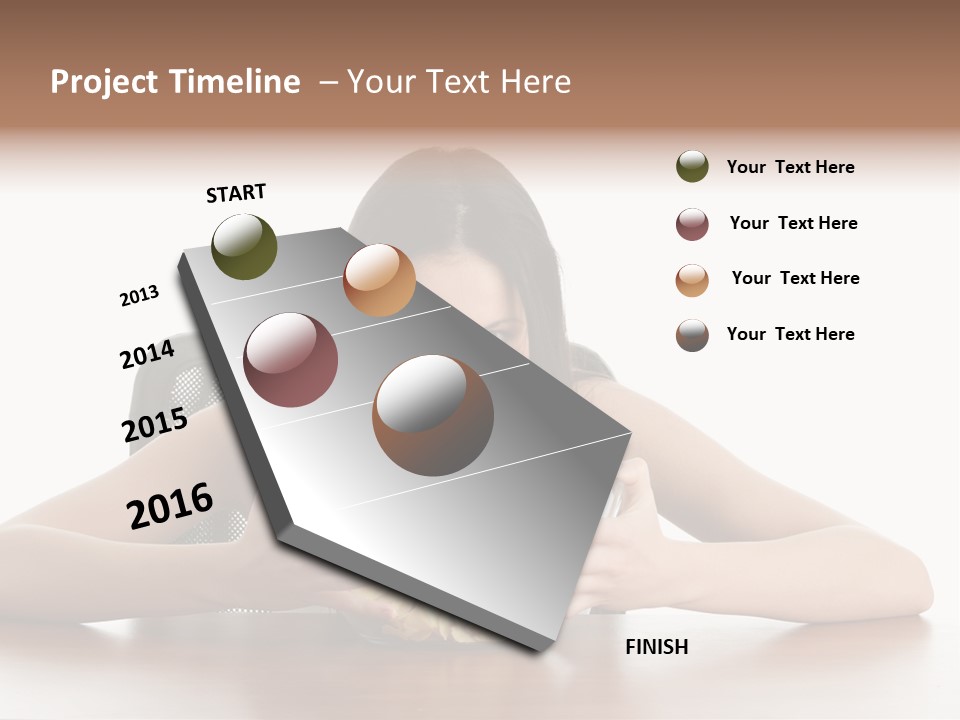 Project Timeline – Your Text Here

START

2013

2014

2015

2016

FINISH

Your Text Here

Your Text Here

Your Text Here

Your Text Here